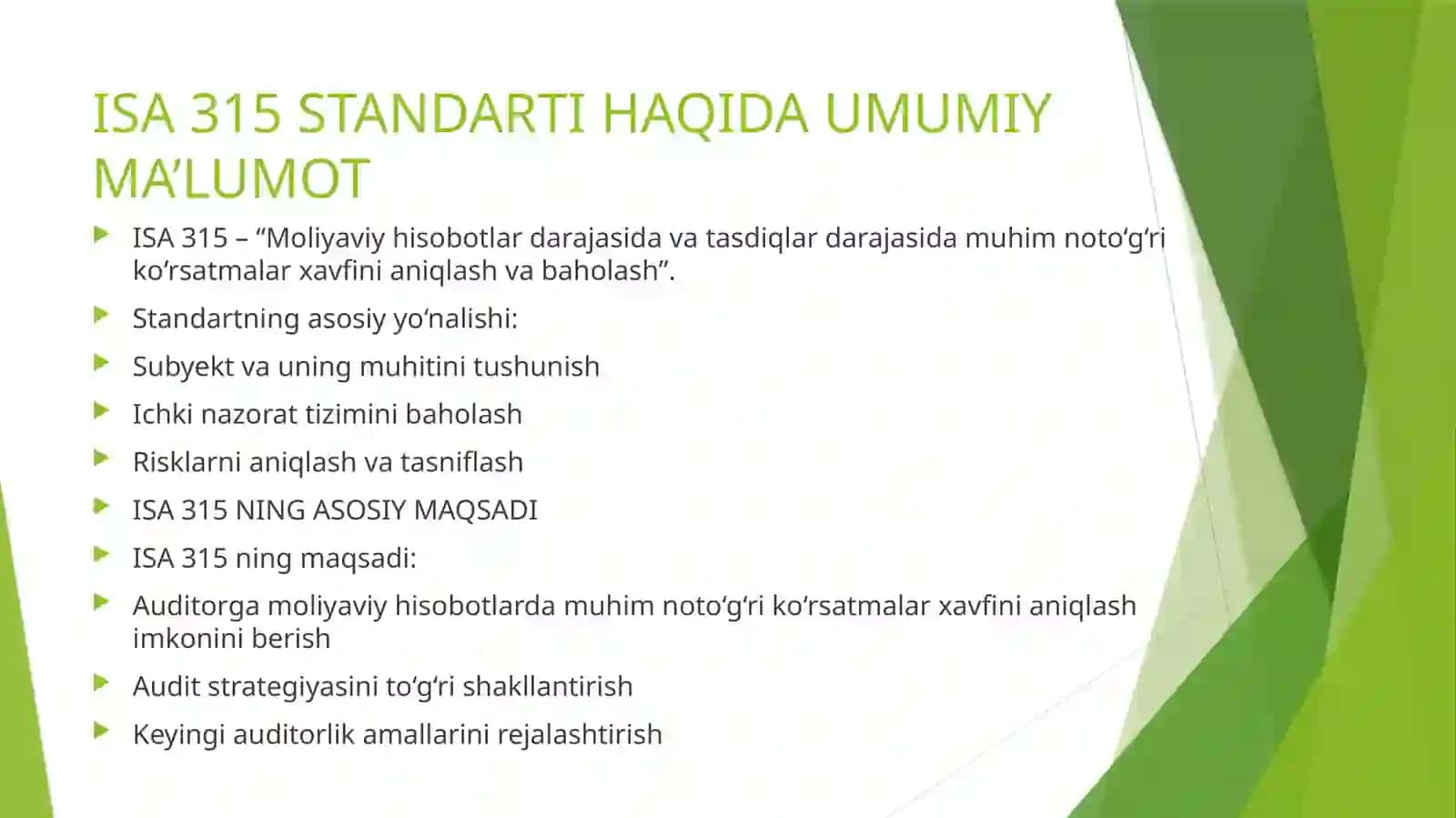 ISA 315 STANDARTI HAQIDA UMUMIY MA'LUMOT

▶ ISA 315 – "Moliyaviy hisobotlar darajasida va tasdiqlar darajasida muhim noto'g'ri ko'rsatmalar xavfini aniqlash va baholash".

▶ Standartning asosiy yo'nalishi:

▶ Subyekt va uning muhitini tushunish

▶ Ichki nazorat tizimini baholash

▶ Risklarni aniqlash va tasniflash

▶ ISA 315 NING ASOSIY MAQSADI

▶ ISA 315 ning maqsadi:

▶ Auditorga moliyaviy hisobotlarda muhim noto'g'ri ko'rsatmalar xavfini aniqlash imkonini berish

▶ Audit strategiyasini to'g'ri shakllantirish

▶ Keyingi auditorlik amallarini rejalashtirish